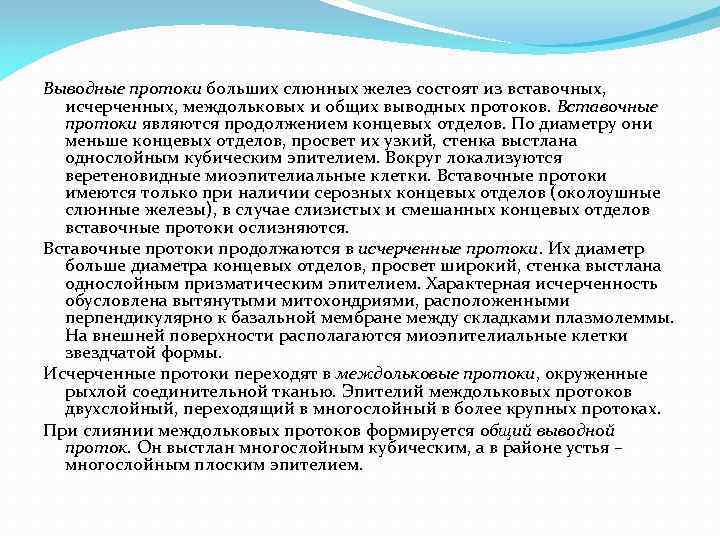 Выводные протоки больших слюнных желез состоят из вставочных, исчерченных, междольковых и общих выводных протоков. Вставочные протоки являются продолжением концевых отделов. По диаметру они меньше концевых отделов, просвет их узкий, стенка выстлана однослойным кубическим эпителием. Вокруг локализуются веретеновидные миоэпителиальные клетки. Вставочные протоки имеются только при наличии серозных концевых отделов (околоушные слюнные железы), в случае слизистых и смешанных концевых отделов вставочные протоки ослизняются.

Вставочные протоки продолжаются в исчерченные протоки. Их диаметр больше диаметра концевых отделов, просвет широкий, стенка выстлана однослойным призматическим эпителием. Характерная исчерченность обусловлена вытянутыми митохондриями, расположенными перпендикулярно к базальной мембране между складками плазмолеммы. На внешней поверхности располагаются миоэпителиальные клетки звездчатой формы.

Исчерченные протоки переходят в междольковые протоки, окруженные рыхлой соединительной тканью. Эпителий междольковых протоков двухслойный, переходящий в многослойный в более крупных протоках.

При слиянии междольковых протоков формируется общий выводной проток. Он выстлан многослойным кубическим, а в районе устья – многослойным плоским эпителием.